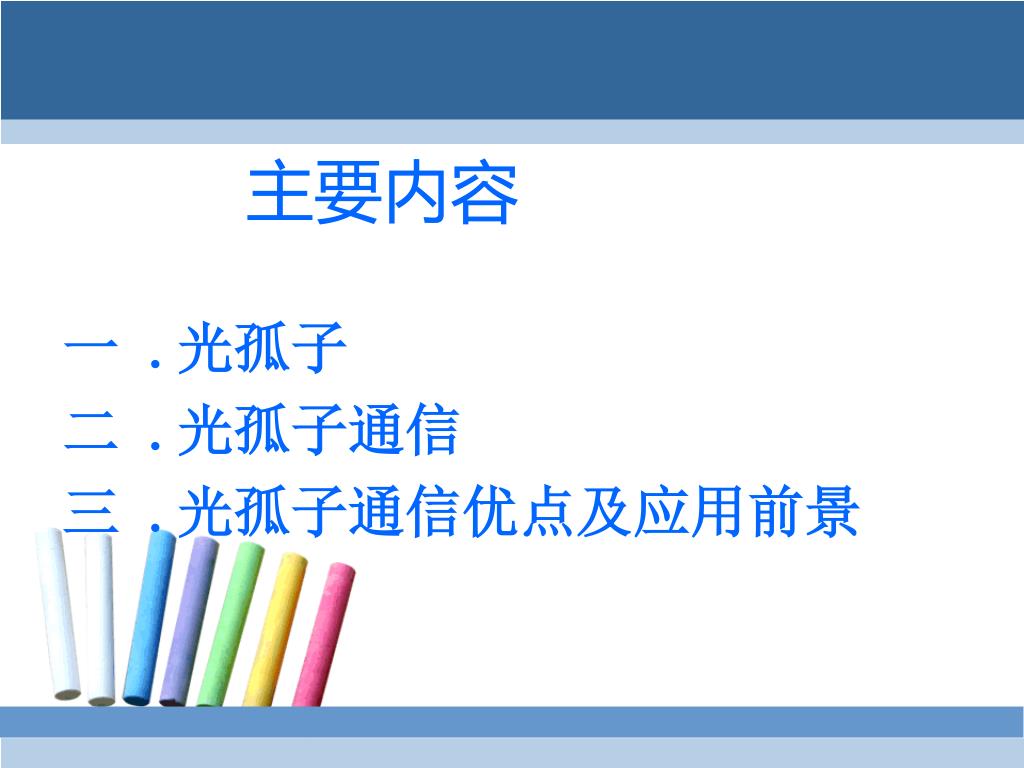 主要内容

一 . 光孤子
二 . 光孤子通信
三 . 光孤子通信优点及应用前景